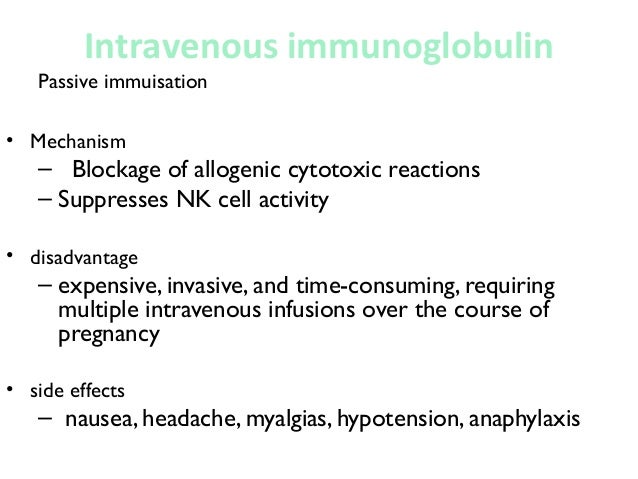 Intravenous immunoglobulin

Passive immuisation

• Mechanism
– Blockage of allogenic cytotoxic reactions
– Suppresses NK cell activity

• disadvantage
– expensive, invasive, and time-consuming, requiring multiple intravenous infusions over the course of pregnancy

• side effects
– nausea, headache, myalgias, hypotension, anaphylaxis